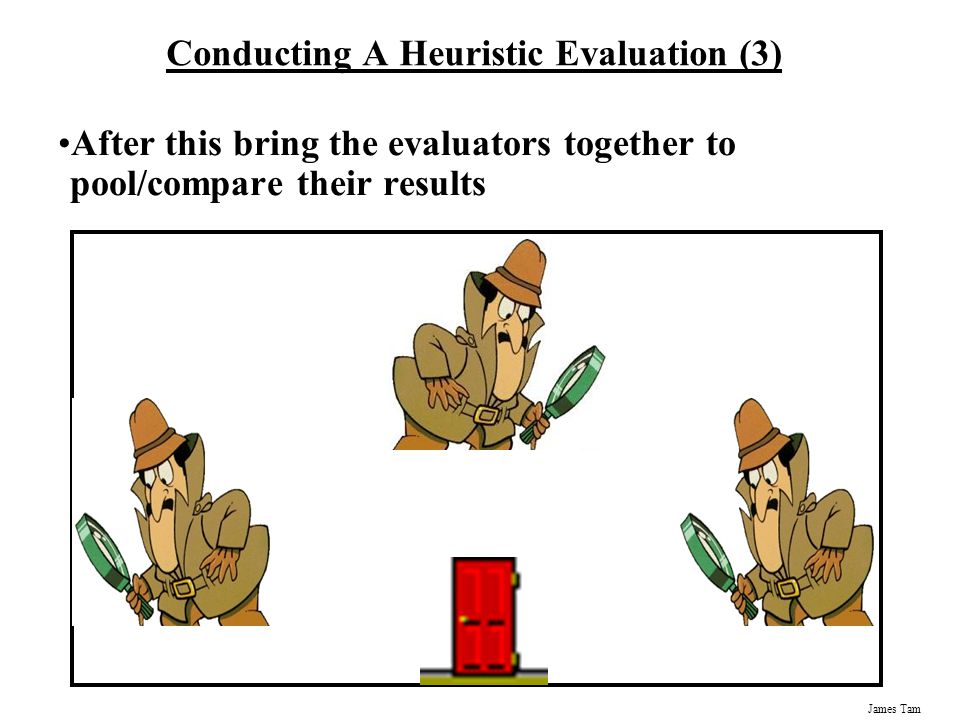 Conducting A Heuristic Evaluation (3)

•After this bring the evaluators together to pool/compare their results

James Tam